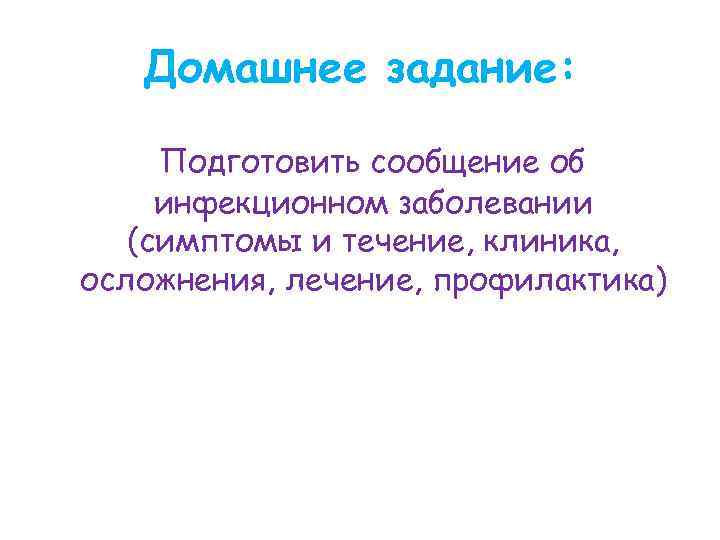 Домашнее задание:

Подготовить сообщение об инфекционном заболевании (симптомы и течение, клиника, осложнения, лечение, профилактика)